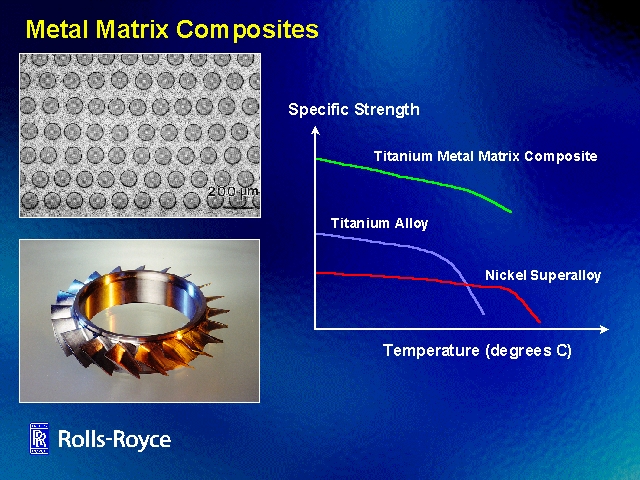 Metal Matrix Composites

200 µm

Specific Strength

Titanium Metal Matrix Composite

Titanium Alloy

Nickel Superalloy

Temperature (degrees C)

RR

Rolls-Royce